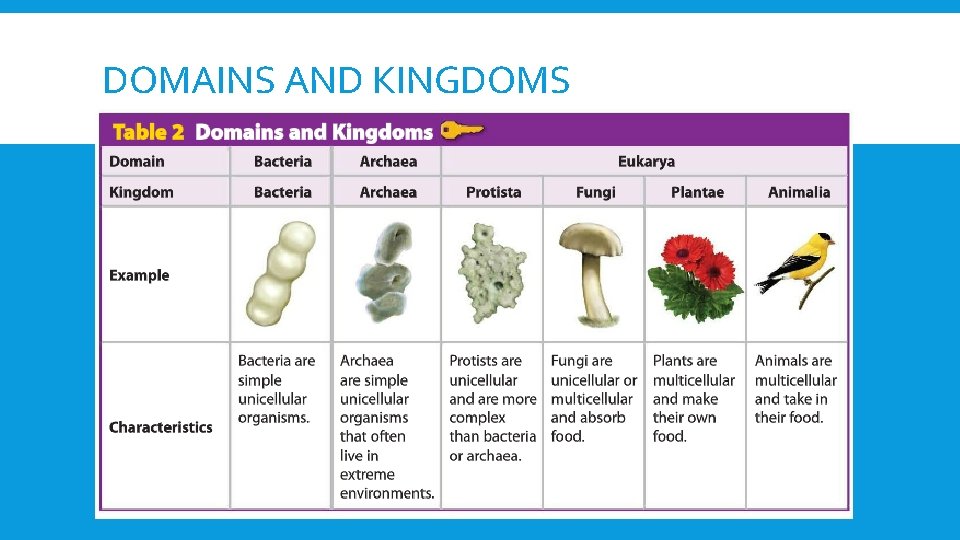 DOMAINS AND KINGDOMS

Table 2 Domains and Kingdoms

| Domain | Bacteria | Archaea | Eukarya | | | |
|---|---|---|---|---|---|---|
| Kingdom | Bacteria | Archaea | Protista | Fungi | Plantae | Animalia |
| Example | | | | | | |
| Characteristics | Bacteria are simple unicellular organisms. | Archaea are simple unicellular organisms that often live in extreme environments. | Protists are unicellular and are more complex than bacteria or archaea. | Fungi are unicellular or multicellular and absorb food. | Plants are multicellular and make their own food. | Animals are multicellular and take in their food. |